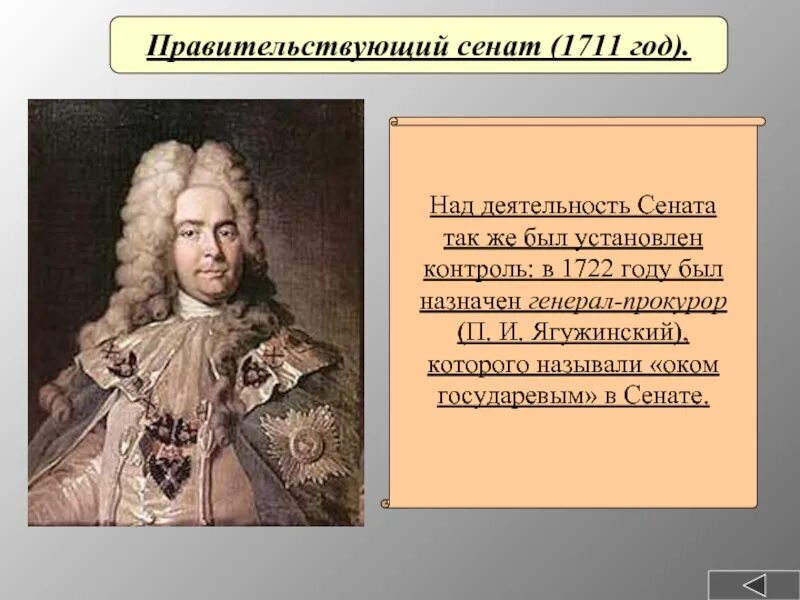 Правительствующий сенат (1711 год).

Над деятельность Сената так же был установлен контроль: в 1722 году был назначен генерал-прокурор (П. И. Ягужинский), которого называли «оком государевым» в Сенате.